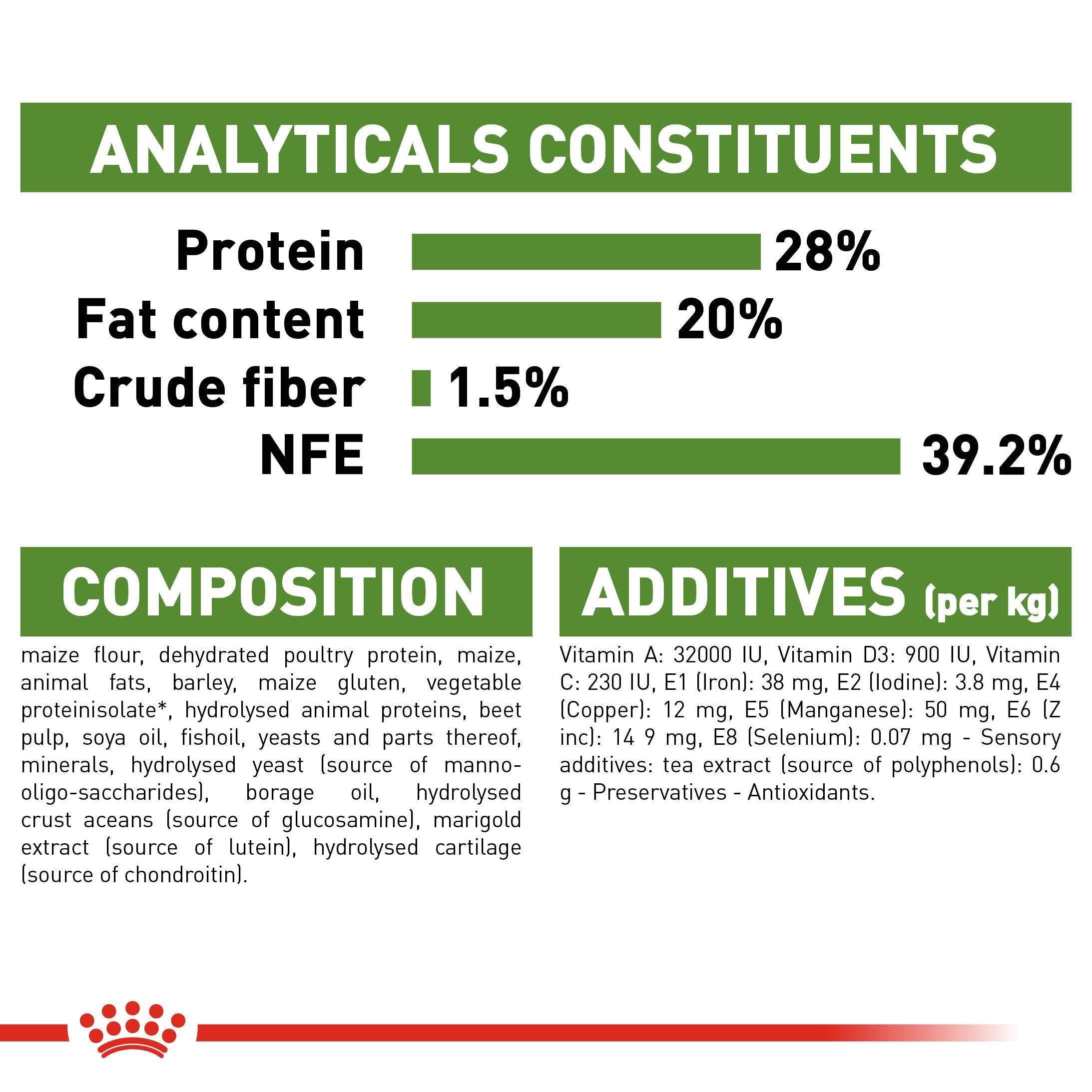 ANALYTICALS CONSTITUENTS

Protein 28%
Fat content 20%
Crude fiber 1.5%
NFE 39.2%

COMPOSITION

maize flour, dehydrated poultry protein, maize, animal fats, barley, maize gluten, vegetable proteinisolate*, hydrolysed animal proteins, beet pulp, soya oil, fishoil, yeasts and parts thereof, minerals, hydrolysed yeast (source of manno-oligo-saccharides), borage oil, hydrolysed crust aceans (source of glucosamine), marigold extract (source of lutein), hydrolysed cartilage (source of chondroitin).

ADDITIVES (per kg)

Vitamin A: 32000 IU, Vitamin D3: 900 IU, Vitamin C: 230 IU, E1 (Iron): 38 mg, E2 (Iodine): 3.8 mg, E4 (Copper): 12 mg, E5 (Manganese): 50 mg, E6 (Z inc): 14 9 mg, E8 (Selenium): 0.07 mg - Sensory additives: tea extract (source of polyphenols): 0.6 g - Preservatives - Antioxidants.